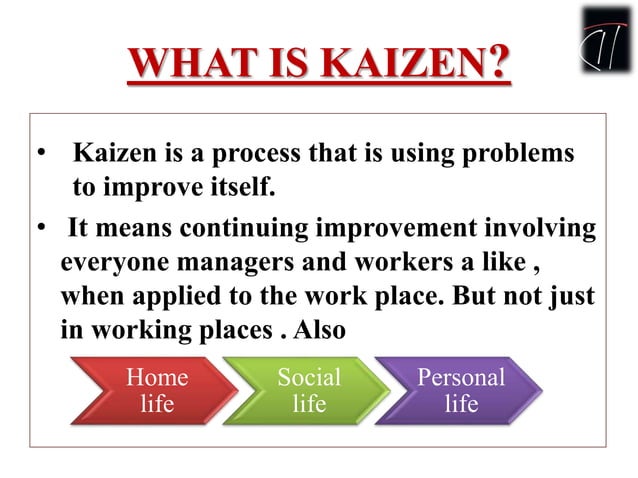 WHAT IS KAIZEN?

• Kaizen is a process that is using problems to improve itself.

• It means continuing improvement involving everyone managers and workers a like , when applied to the work place. But not just in working places . Also

Home life

Social life

Personal life